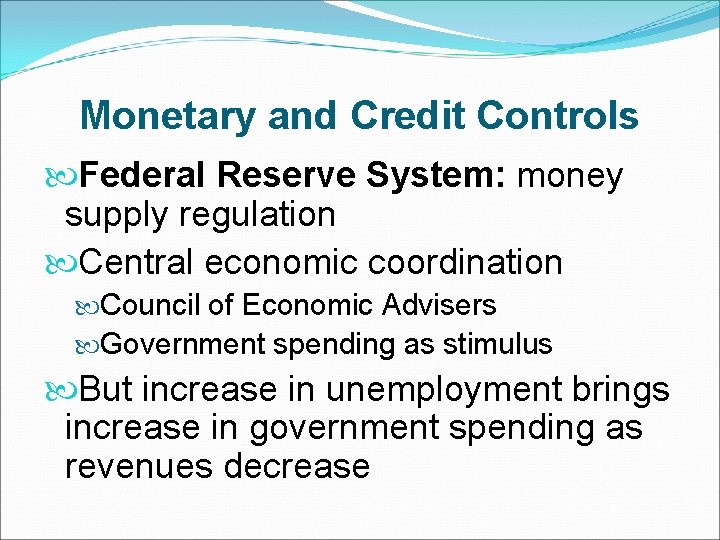 Monetary and Credit Controls

Federal Reserve System: money supply regulation

Central economic coordination

Council of Economic Advisers

Government spending as stimulus

But increase in unemployment brings increase in government spending as revenues decrease